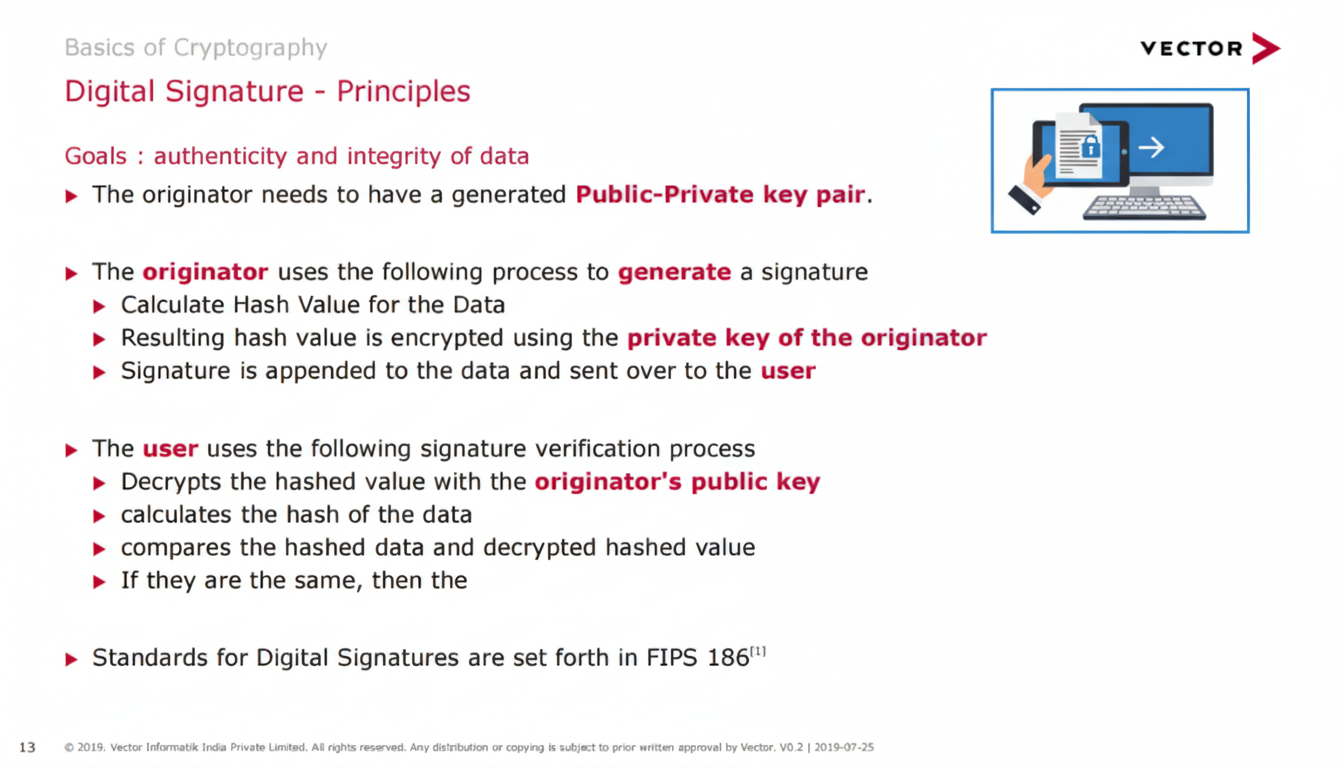 Basics of Cryptography

VECTOR

Digital Signature - Principles

Goals : authenticity and integrity of data

▶ The originator needs to have a generated Public-Private key pair.

▶ The originator uses the following process to generate a signature
▶ Calculate Hash Value for the Data
▶ Resulting hash value is encrypted using the private key of the originator
▶ Signature is appended to the data and sent over to the user

▶ The user uses the following signature verification process
▶ Decrypts the hashed value with the originator's public key
▶ calculates the hash of the data
▶ compares the hashed data and decrypted hashed value
▶ If they are the same, then the

▶ Standards for Digital Signatures are set forth in FIPS 186$^{[1]}$

13 © 2019. Vector Informatik India Private Limited. All rights reserved. Any distribution or copying is subject to prior written approval by Vector. V0.2 | 2019-07-25